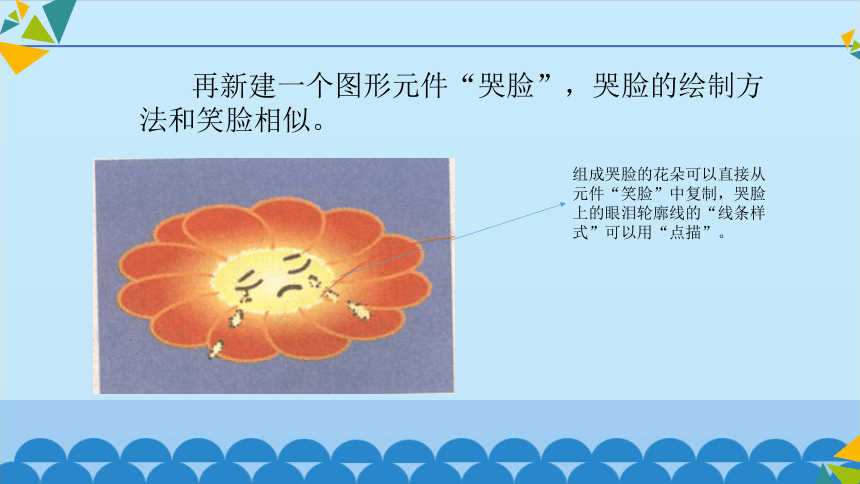 再新建一个图形元件“哭脸”，哭脸的绘制方法和笑脸相似。

组成哭脸的花朵可以直接从元件“笑脸”中复制，哭脸上的眼泪轮廓线的“线条样式”可以用“点描”。